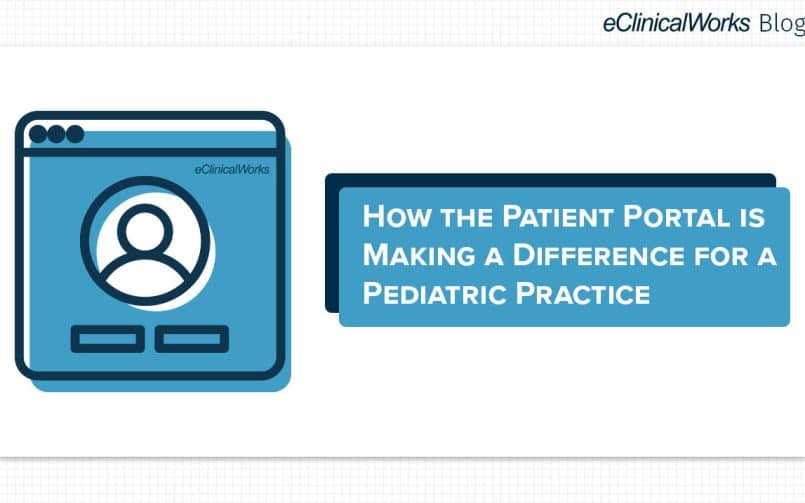 eClinicalWorks Blog

eClinicalWorks

How the Patient Portal is Making a Difference for a Pediatric Practice